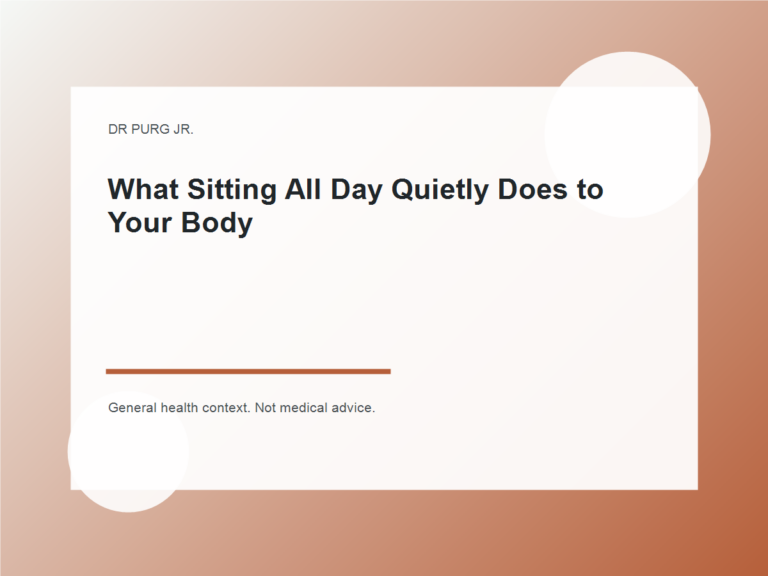 DR PURG JR.

What Sitting All Day Quietly Does to Your Body

General health context. Not medical advice.